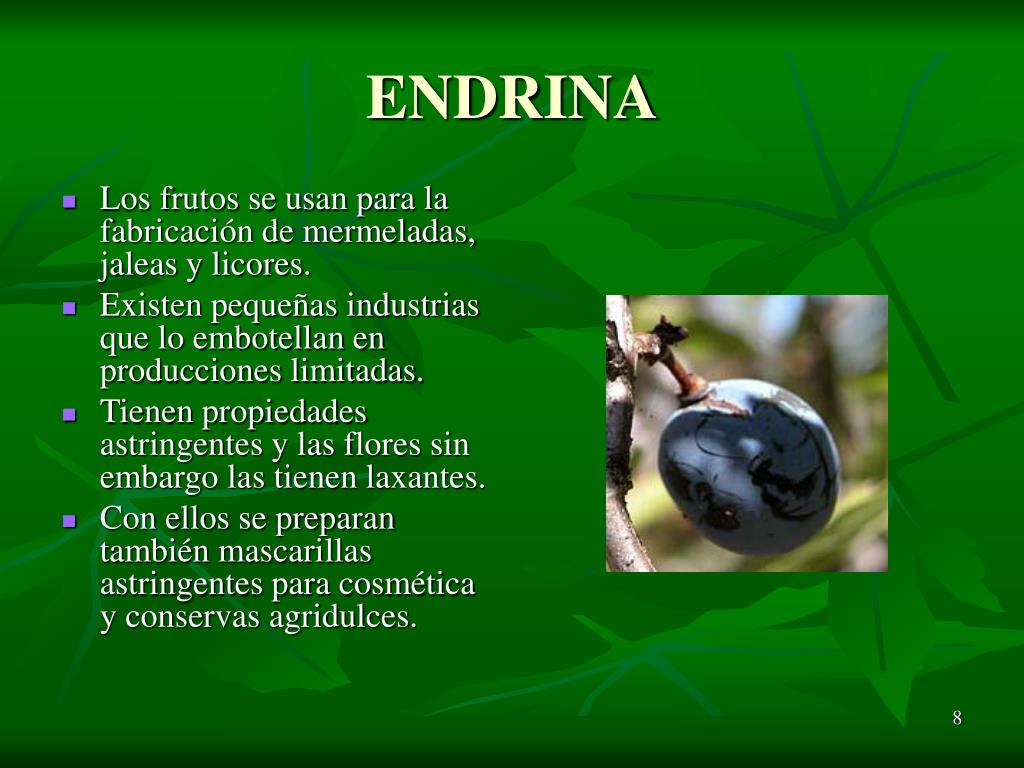 ENDRINA

- Los frutos se usan para la fabricación de mermeladas, jaleas y licores.
- Existen pequeñas industrias que lo embotellan en producciones limitadas.
- Tienen propiedades astringentes y las flores sin embargo las tienen laxantes.
- Con ellos se preparan también mascarillas astringentes para cosmética y conservas agridulces.

8